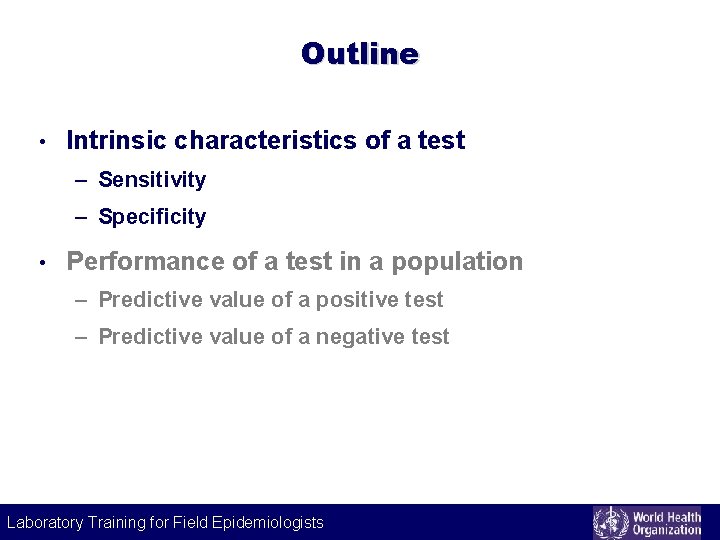 Outline

• Intrinsic characteristics of a test
– Sensitivity
– Specificity

• Performance of a test in a population
– Predictive value of a positive test
– Predictive value of a negative test

Laboratory Training for Field Epidemiologists

World Health Organization